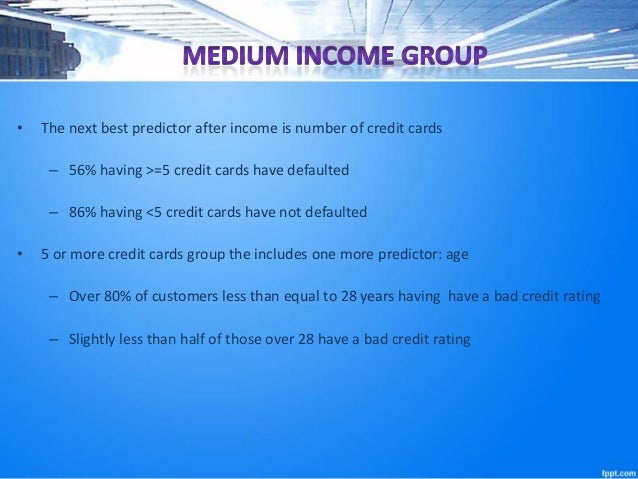 MEDIUM INCOME GROUP

• The next best predictor after income is number of credit cards

– 56% having >=5 credit cards have defaulted

– 86% having <5 credit cards have not defaulted

• 5 or more credit cards group the includes one more predictor: age

– Over 80% of customers less than equal to 28 years having have a bad credit rating

– Slightly less than half of those over 28 have a bad credit rating

fppt.com